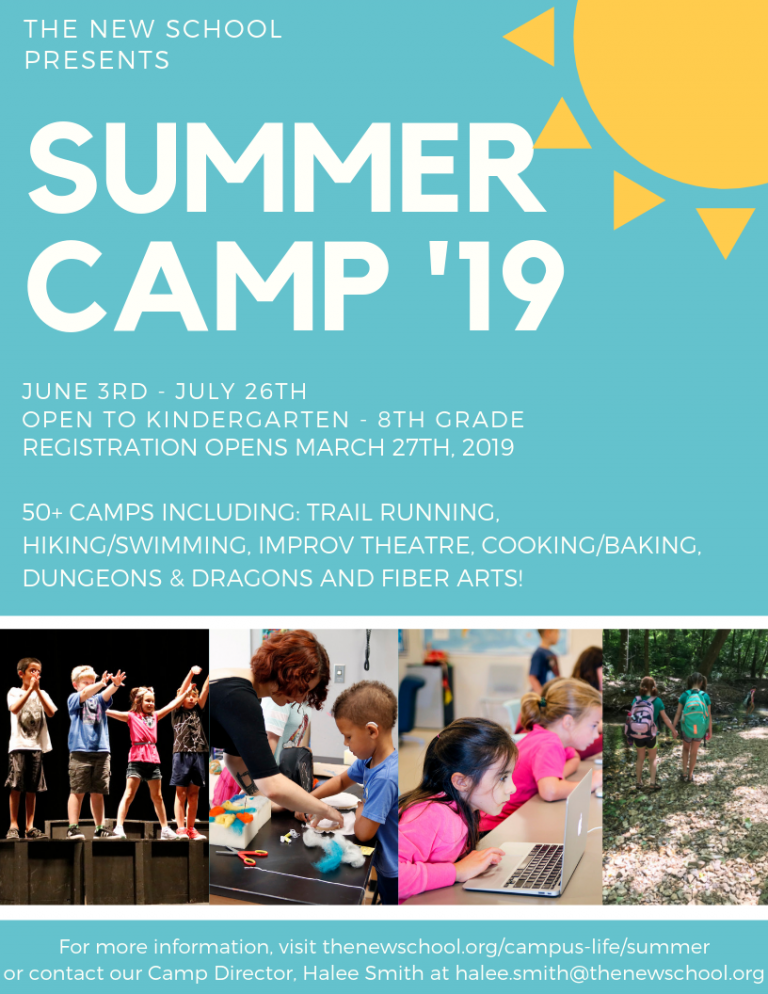 THE NEW SCHOOL
PRESENTS

SUMMER
CAMP '19

JUNE 3RD - JULY 26TH
OPEN TO KINDERGARTEN - 8TH GRADE
REGISTRATION OPENS MARCH 27TH, 2019

50+ CAMPS INCLUDING: TRAIL RUNNING, HIKING/SWIMMING, IMPROV THEATRE, COOKING/BAKING, DUNGEONS & DRAGONS AND FIBER ARTS!

For more information, visit thenewschool.org/campus-life/summer or contact our Camp Director, Halee Smith at halee.smith@thenewschool.org